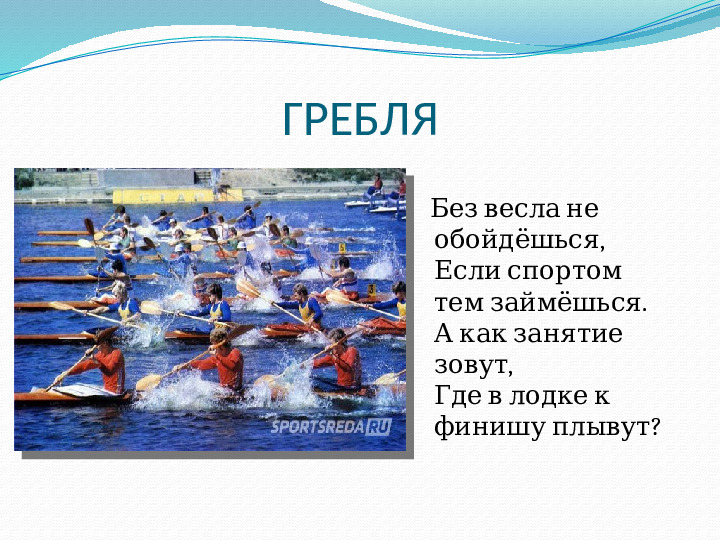 ГРЕБЛЯ

SPORTSREDA.RU

Без весла не обойдёшься,
Если спортом тем займёшься.
А как занятие зовут,
Где в лодке к финишу плывут?